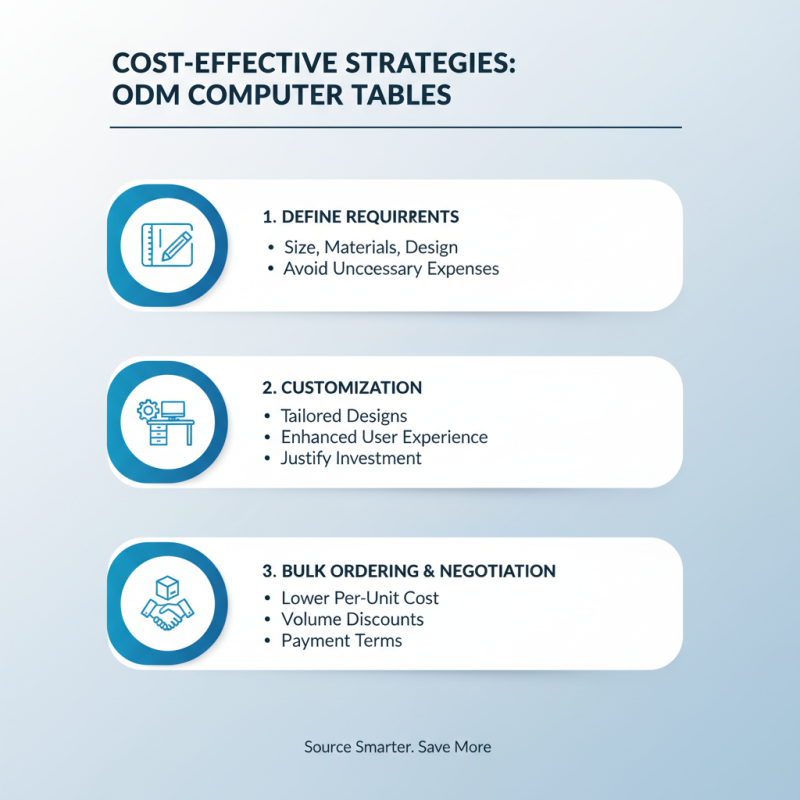 COST-EFFECTIVE STRATEGIES: ODM COMPUTER TABLES

1. DEFINE REQUIRRENTS
• Size, Materials, Design
• Avoid Uncoessary Expenses

2. CUSTOMIZATION
• Tailored Designs
• Enhanced User Experience
• Justify Investment

3. BULK ORDERING & NEGOTIATION
• Lower Per-Unit Cost
• Volume Discounts
• Payment Terms

Source Smarter. Save More